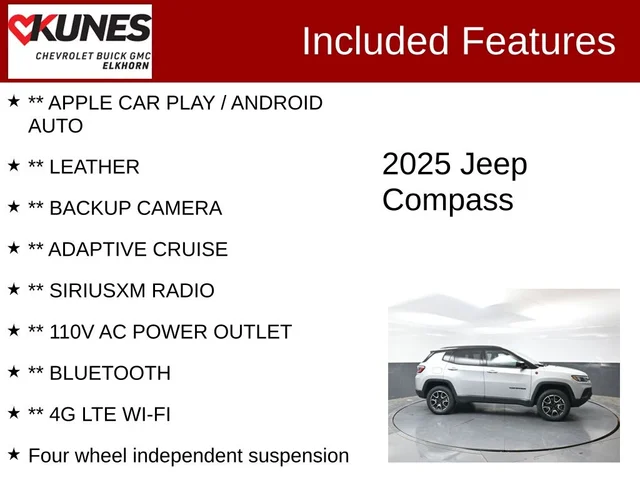 KUNES
CHEVROLET BUICK GMC
ELKHORN

Included Features

★ ** APPLE CAR PLAY / ANDROID AUTO

★ ** LEATHER

★ ** BACKUP CAMERA

★ ** ADAPTIVE CRUISE

★ ** SIRIUSXM RADIO

★ ** 110V AC POWER OUTLET

★ ** BLUETOOTH

★ ** 4G LTE WI-FI

★ Four wheel independent suspension

2025 Jeep Compass